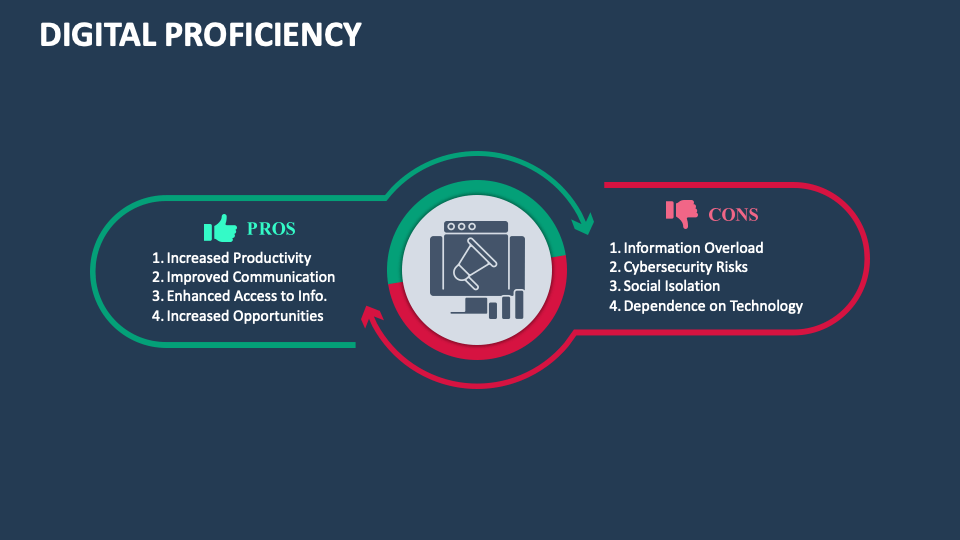 DIGITAL PROFICIENCY

PROS

1. Increased Productivity
2. Improved Communication
3. Enhanced Access to Info.
4. Increased Opportunities

CONS

1. Information Overload
2. Cybersecurity Risks
3. Social Isolation
4. Dependence on Technology